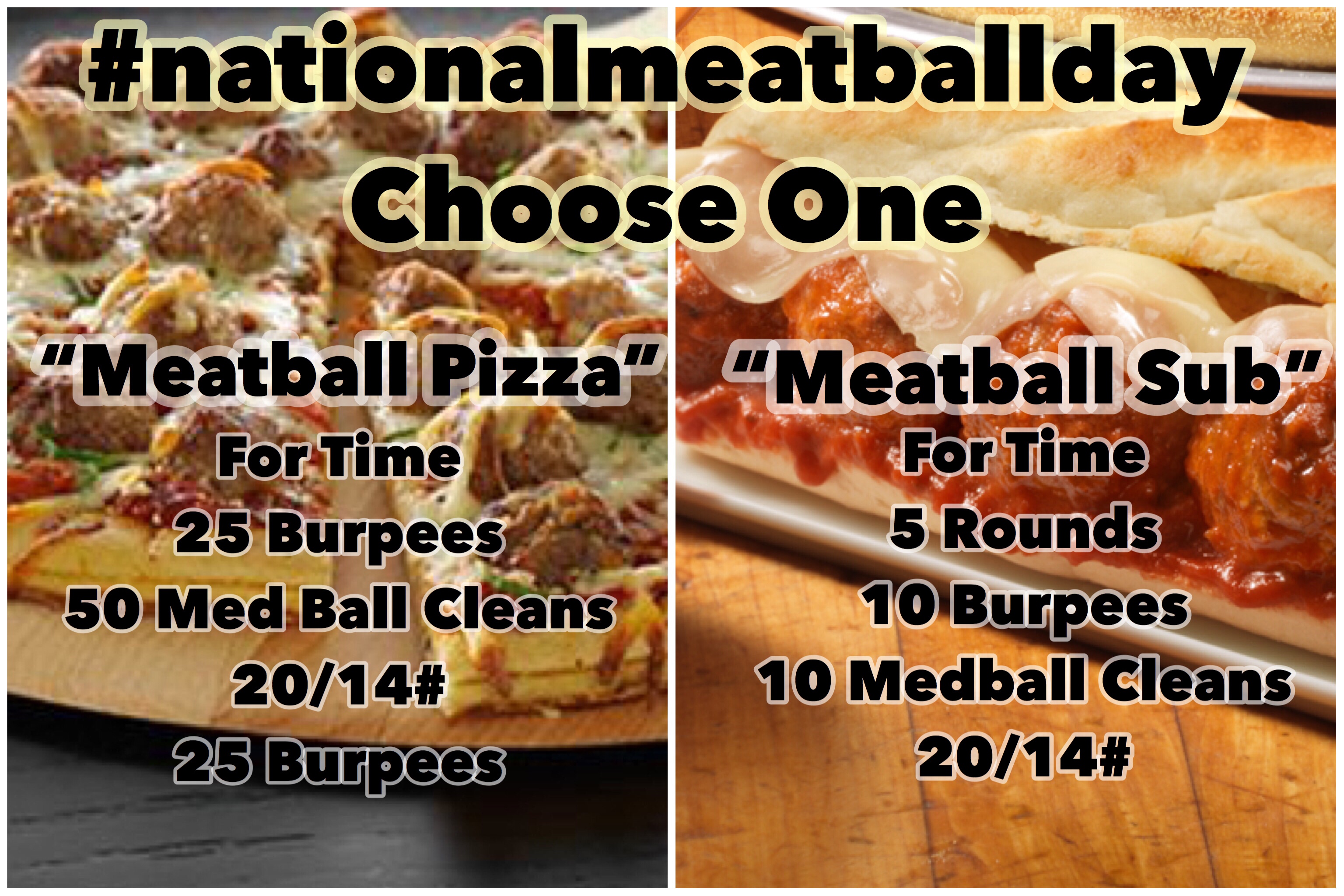 #nationalmeatballday
Choose One

"Meatball Pizza"
For Time
25 Burpees
50 Med Ball Cleans
20/14#
25 Burpees

"Meatball Sub"
For Time
5 Rounds
10 Burpees
10 Medball Cleans
20/14#